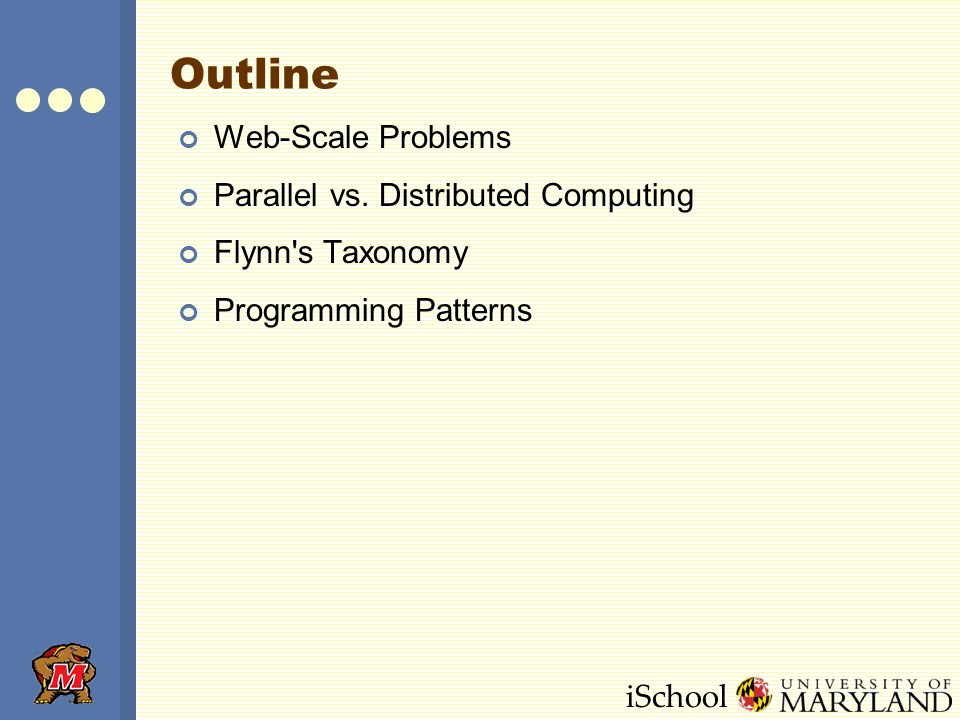 Outline

Web-Scale Problems

Parallel vs. Distributed Computing

Flynn's Taxonomy

Programming Patterns

M

iSchool UNIVERSITY OF MARYLAND